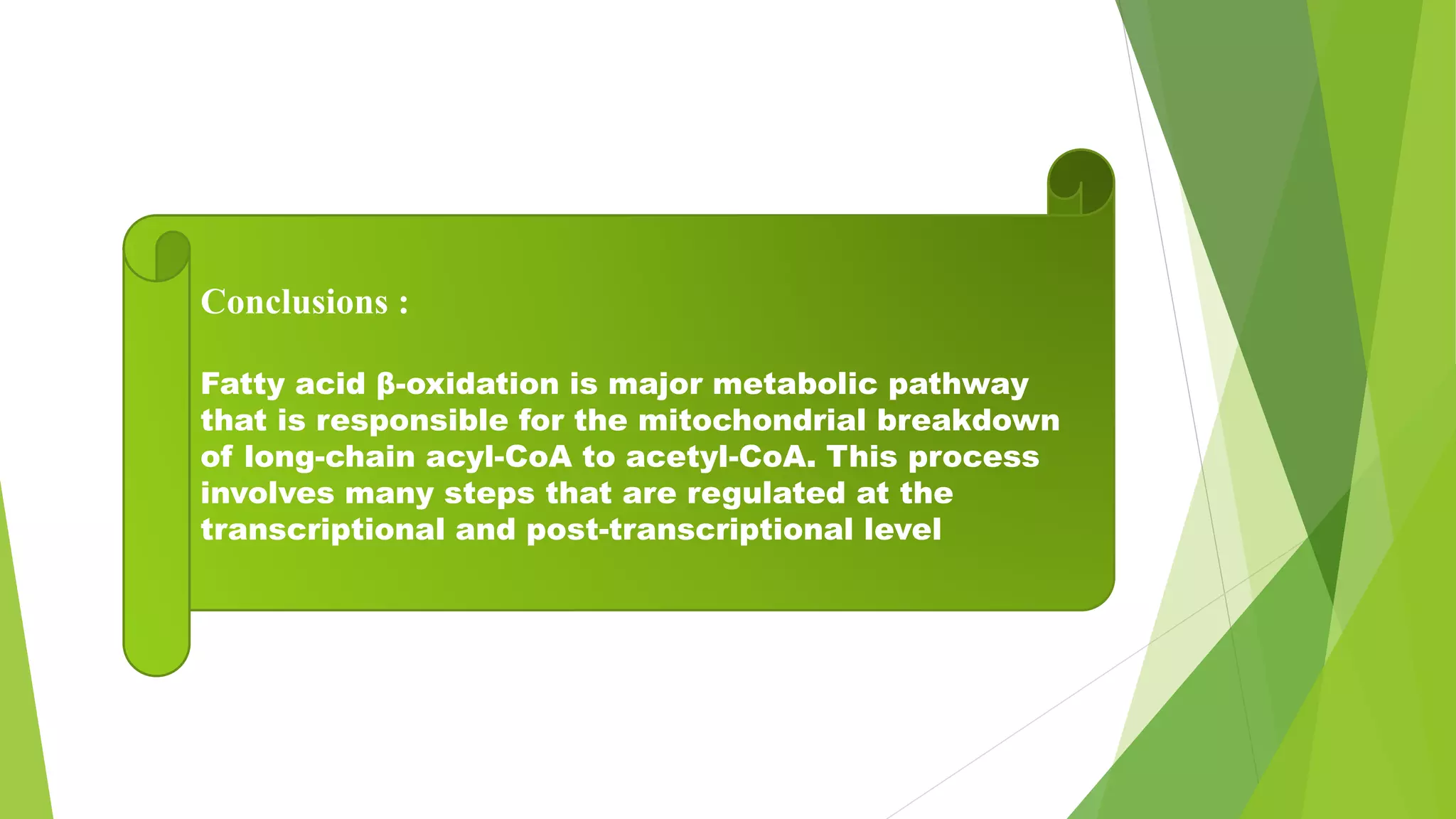 Conclusions :

Fatty acid β-oxidation is major metabolic pathway that is responsible for the mitochondrial breakdown of long-chain acyl-CoA to acetyl-CoA. This process involves many steps that are regulated at the transcriptional and post-transcriptional level